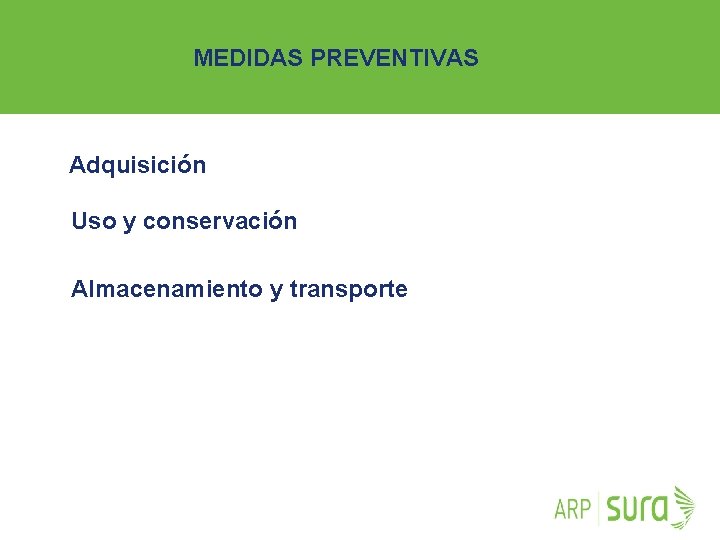 MEDIDAS PREVENTIVAS

Adquisición

Uso y conservación

Almacenamiento y transporte

ARP sura